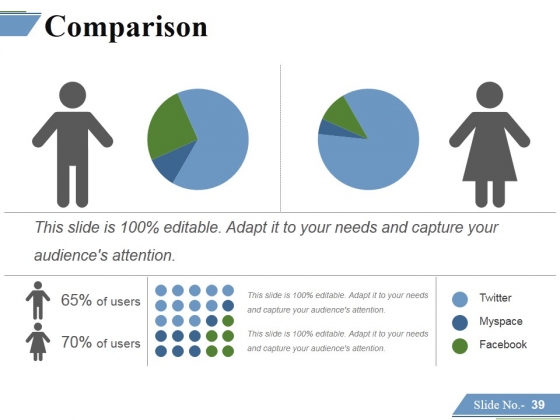 Comparison

This slide is 100% editable. Adapt it to your needs and capture your audience's attention.

65% of users

70% of users

This slide is 100% editable. Adapt it to your needs and capture your audience's attention.

This slide is 100% editable. Adapt it to your needs and capture your audience's attention.

Twitter

Myspace

Facebook

Slide No.- 39